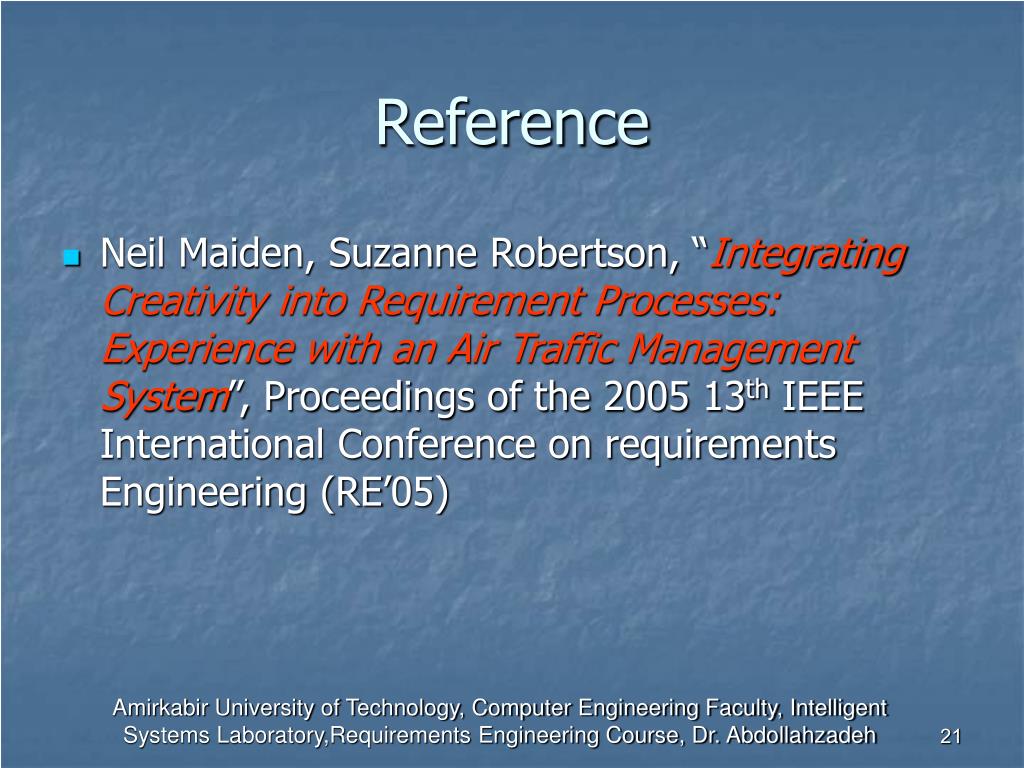 Reference

Neil Maiden, Suzanne Robertson, “Integrating Creativity into Requirement Processes: Experience with an Air Traffic Management System”, Proceedings of the 2005 13th IEEE International Conference on requirements Engineering (RE’05)

Amirkabir University of Technology, Computer Engineering Faculty, Intelligent Systems Laboratory,Requirements Engineering Course, Dr. Abdollahzadeh

21